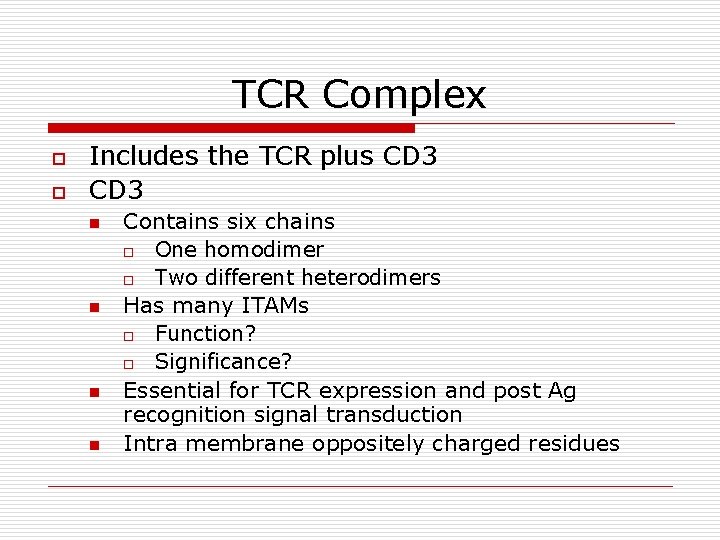 TCR Complex

Includes the TCR plus CD3

CD3

Contains six chains

One homodimer

Two different heterodimers

Has many ITAMs

Function?

Significance?

Essential for TCR expression and post Ag recognition signal transduction

Intra membrane oppositely charged residues